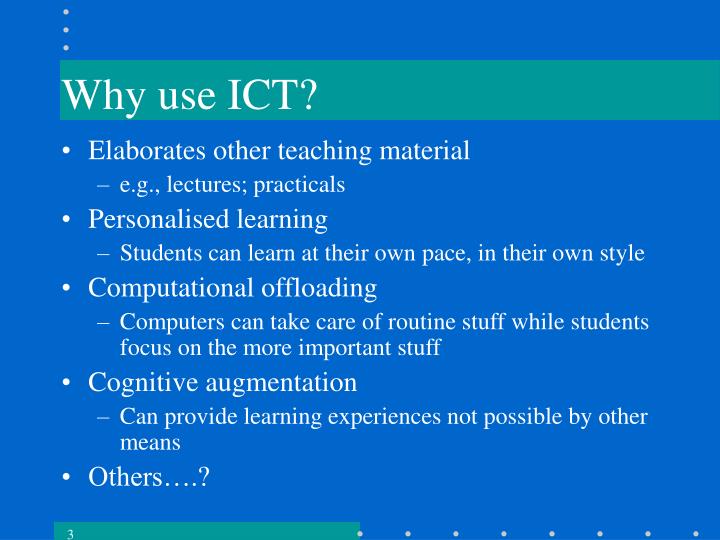 Why use ICT?

• Elaborates other teaching material
– e.g., lectures; practicals
• Personalised learning
– Students can learn at their own pace, in their own style
• Computational offloading
– Computers can take care of routine stuff while students focus on the more important stuff
• Cognitive augmentation
– Can provide learning experiences not possible by other means
• Others….?

3